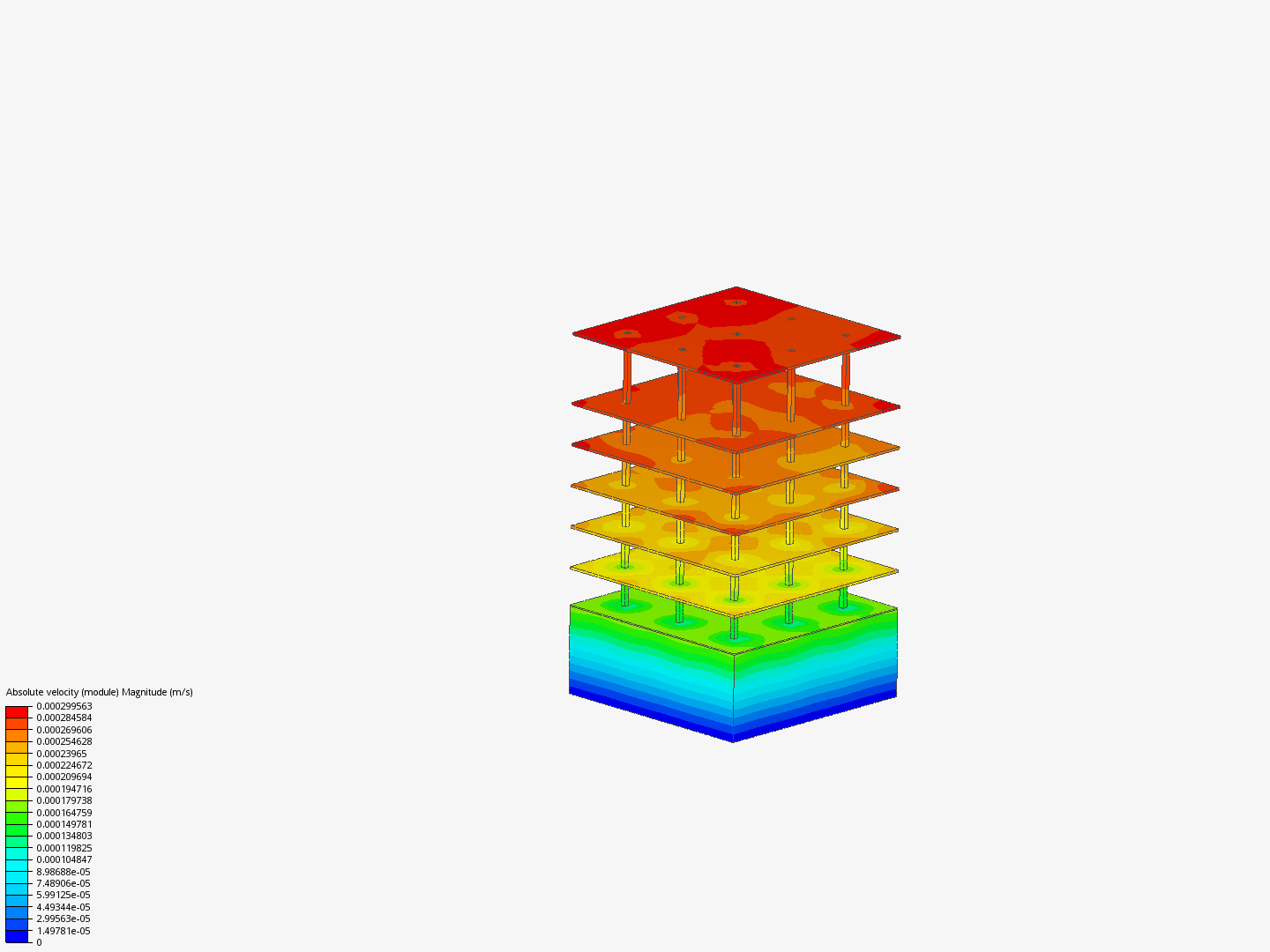 Absolute velocity (module) Magnitude (m/s)
0.000299563
0.000284584
0.000269606
0.000254628
0.00023965
0.000224672
0.000209694
0.000194716
0.000179738
0.000164759
0.000149781
0.000134803
0.000119825
0.000104847
8.98688e-05
7.48906e-05
5.99125e-05
4.49344e-05
2.99563e-05
1.49781e-05
0